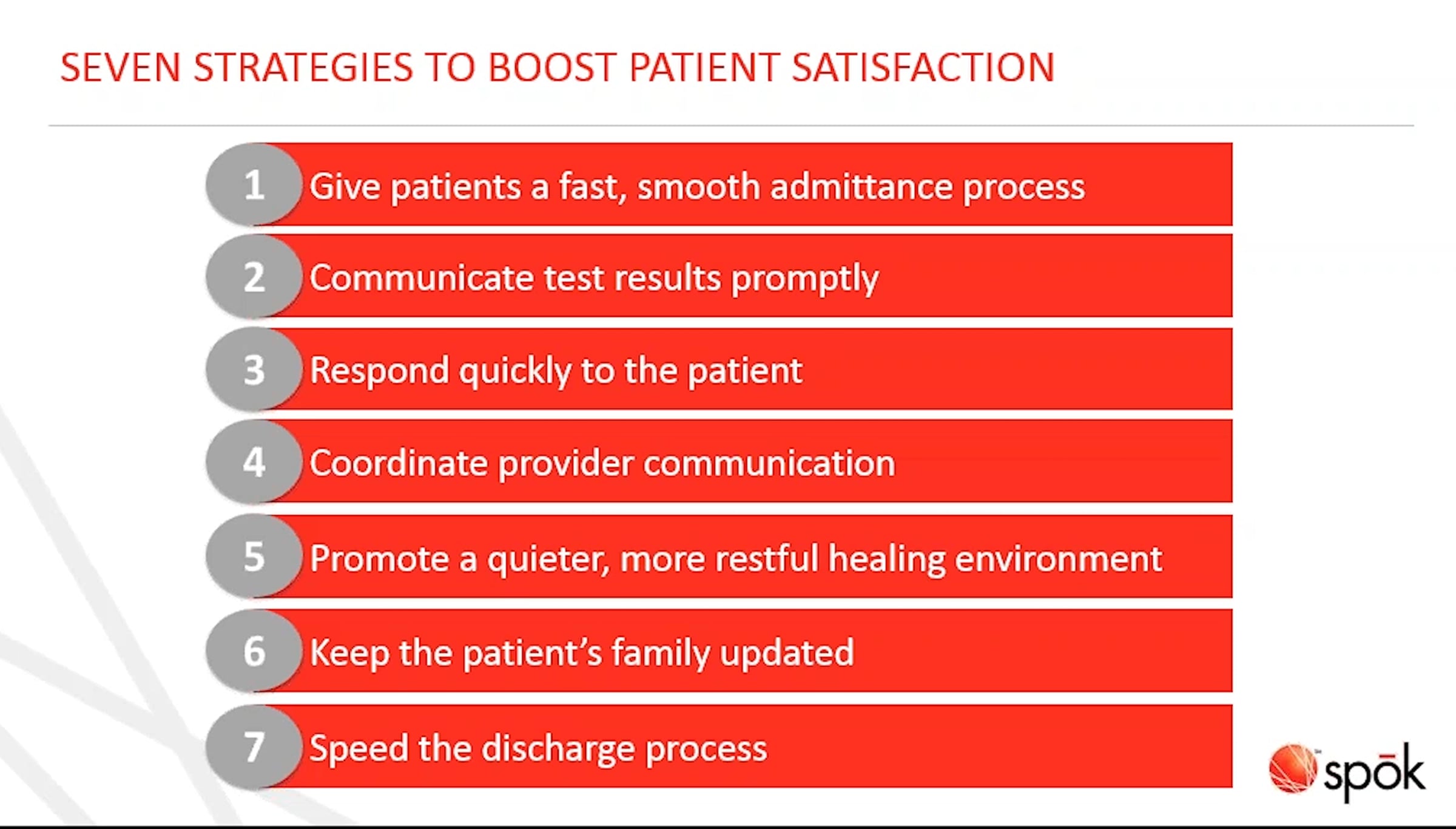 SEVEN STRATEGIES TO BOOST PATIENT SATISFACTION

1 Give patients a fast, smooth admittance process

2 Communicate test results promptly

3 Respond quickly to the patient

4 Coordinate provider communication

5 Promote a quieter, more restful healing environment

6 Keep the patient's family updated

7 Speed the discharge process

spōk